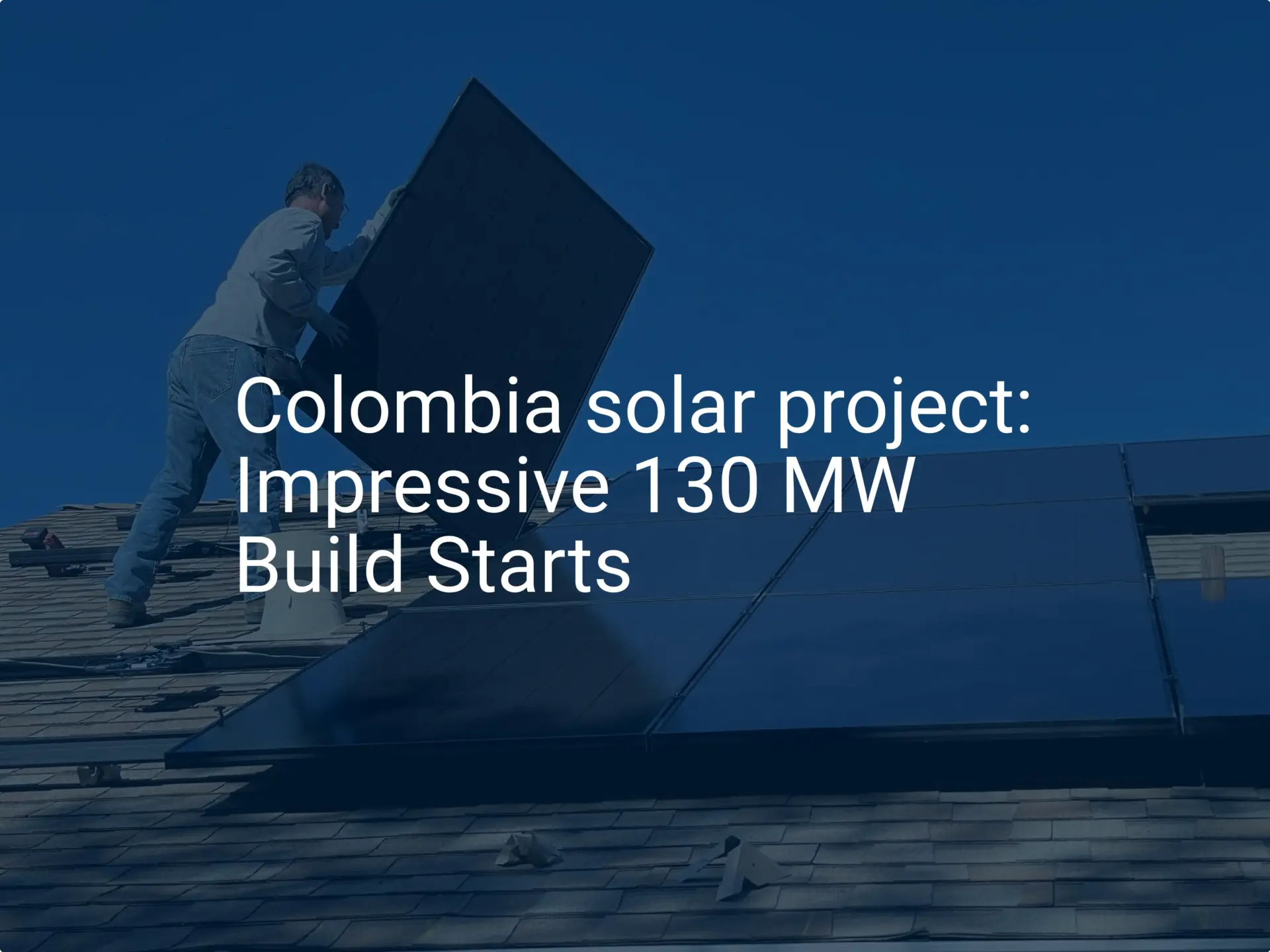 Colombia solar project: Impressive 130 MW Build Starts